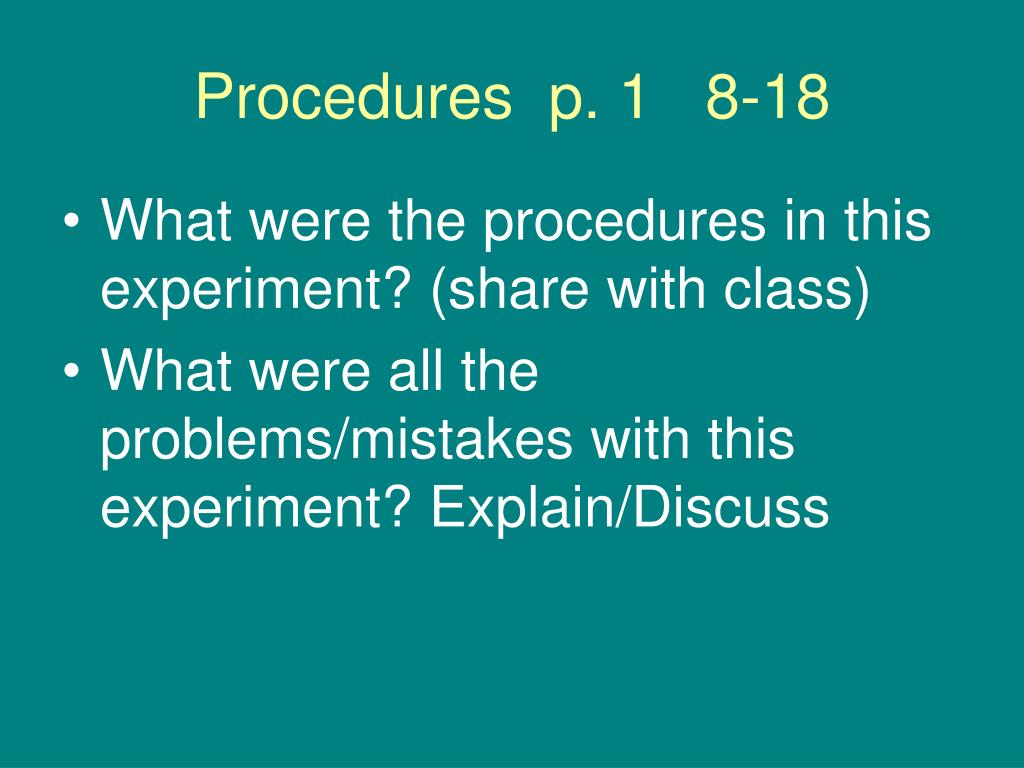 Procedures p. 1 8-18

• What were the procedures in this experiment? (share with class)
• What were all the problems/mistakes with this experiment? Explain/Discuss